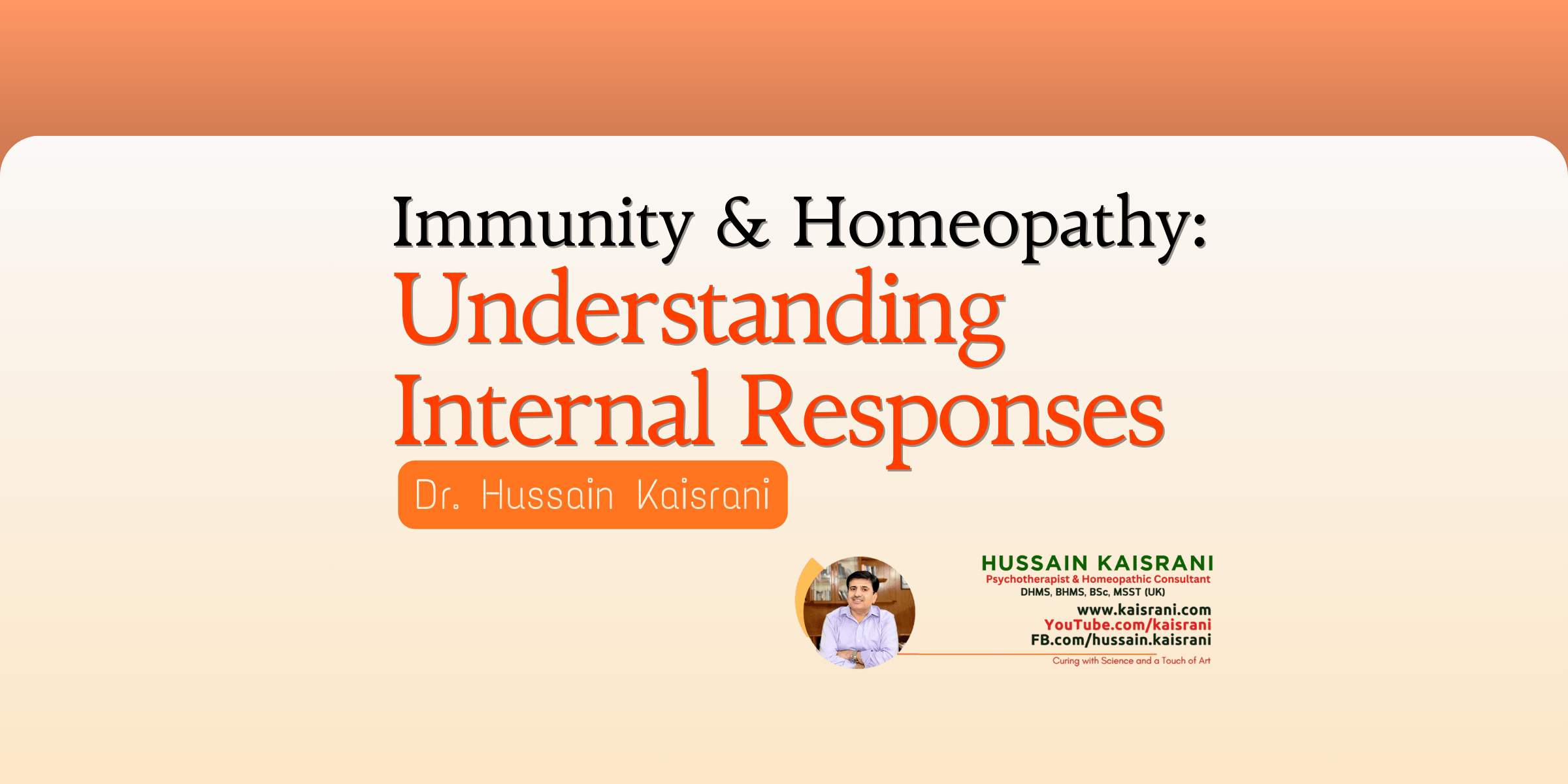 Immunity & Homeopathy:
Understanding Internal Responses

Dr. Hussain Kaisrani

HUSSAIN KAISRANI
Psychotherapist & Homeopathic Consultant
DHMS, BHMS, BSc, MSST (UK)
www.kaisrani.com
YouTube.com/kaisrani
FB.com/hussain.kaisrani
Curing with Science and a Touch of Art